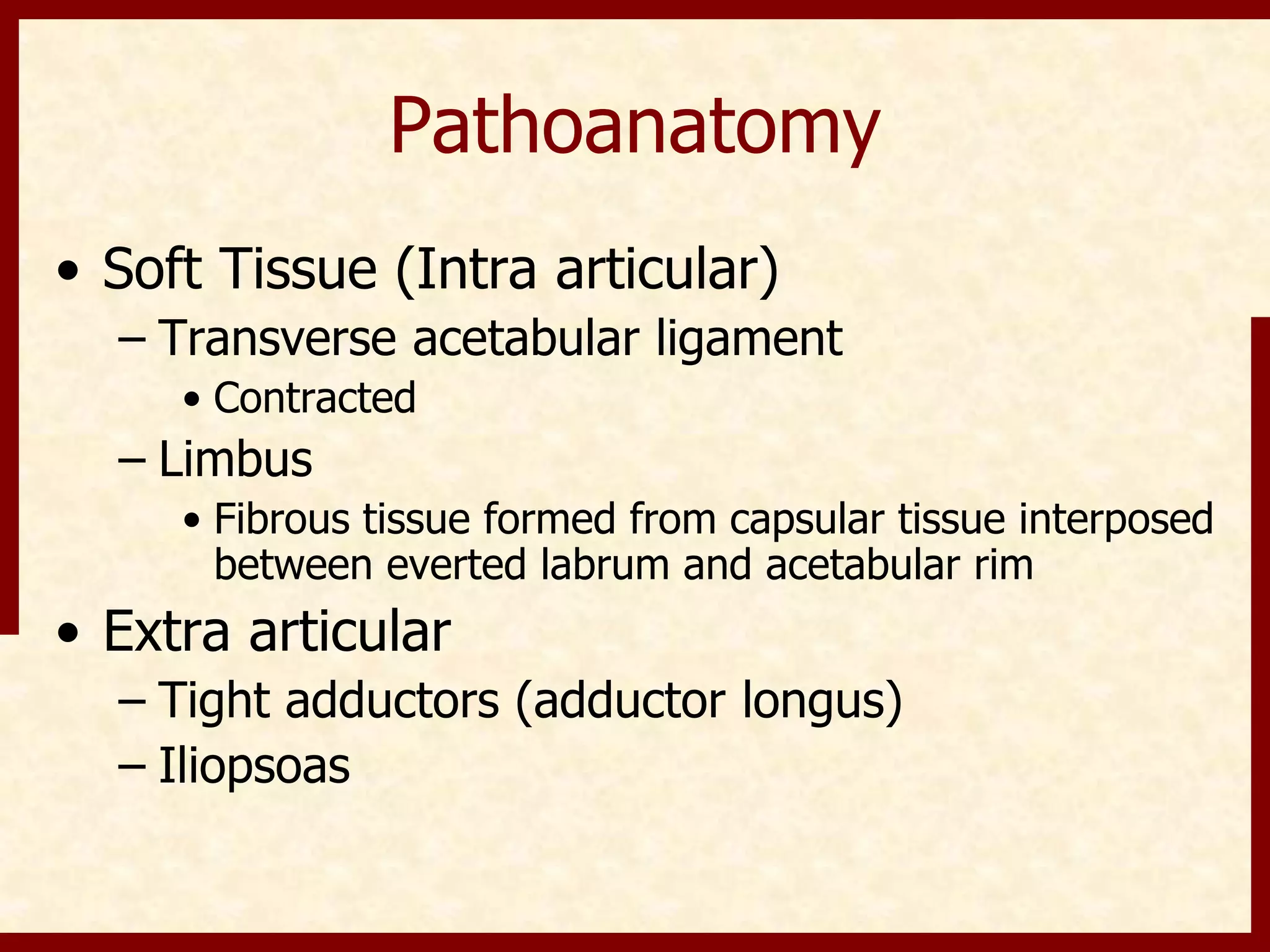 Pathoanatomy

• Soft Tissue (Intra articular)
– Transverse acetabular ligament
• Contracted
– Limbus
• Fibrous tissue formed from capsular tissue interposed between everted labrum and acetabular rim
• Extra articular
– Tight adductors (adductor longus)
– Iliopsoas